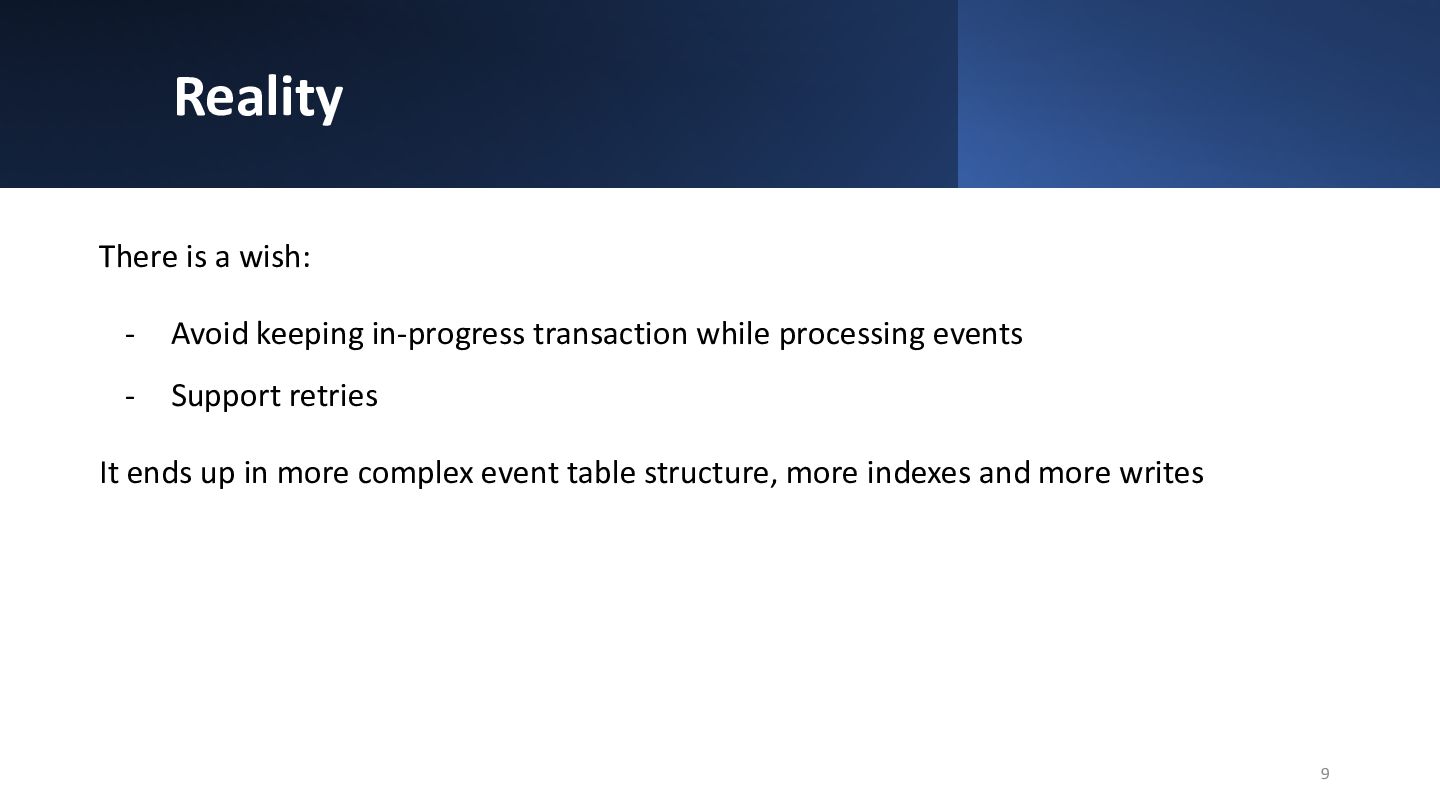 Reality

There is a wish:

- Avoid keeping in-progress transaction while processing events
- Support retries

It ends up in more complex event table structure, more indexes and more writes

9